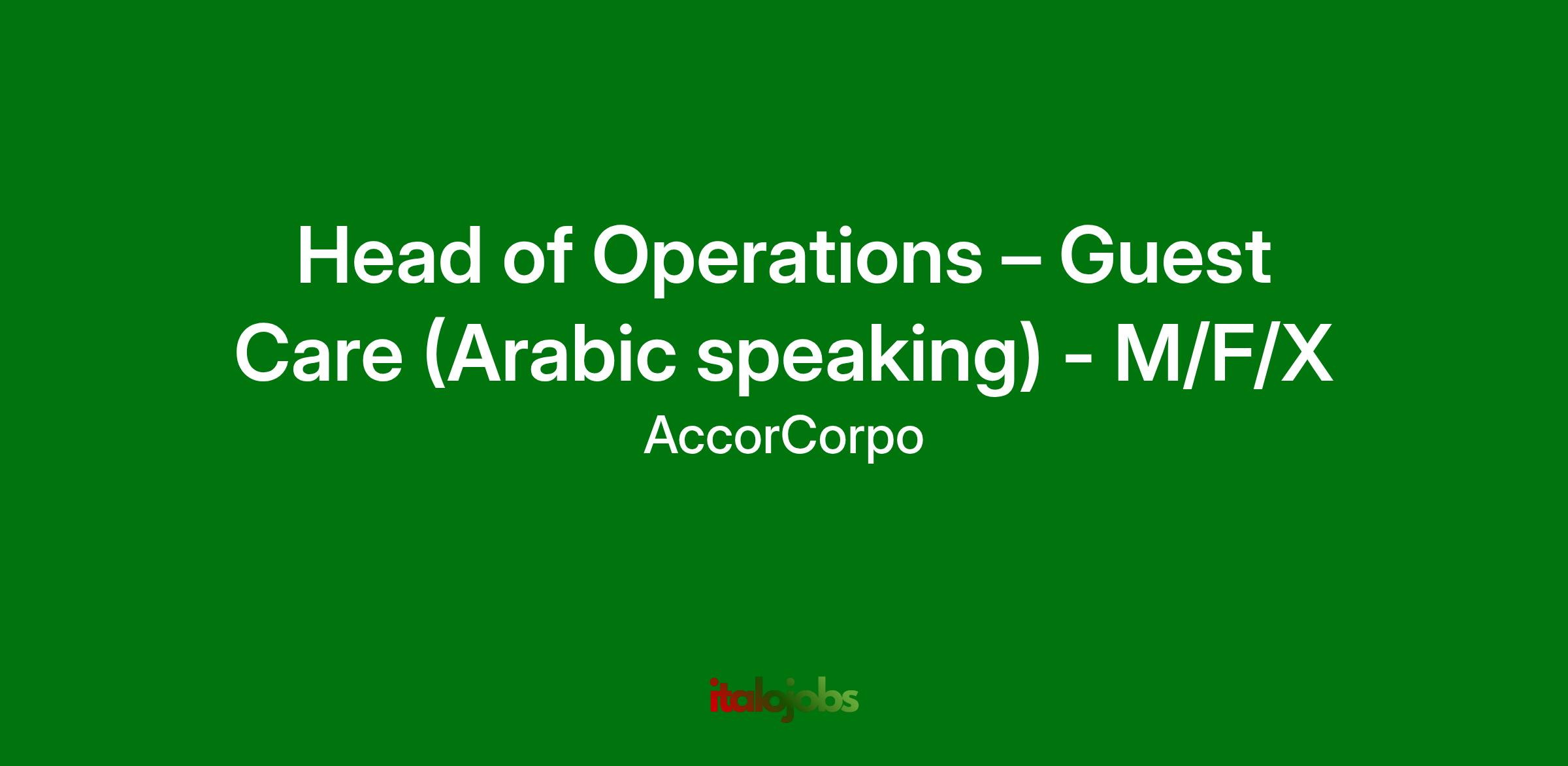 Head of Operations – Guest Care (Arabic speaking) - M/F/X

AccorCorpo

italojobs